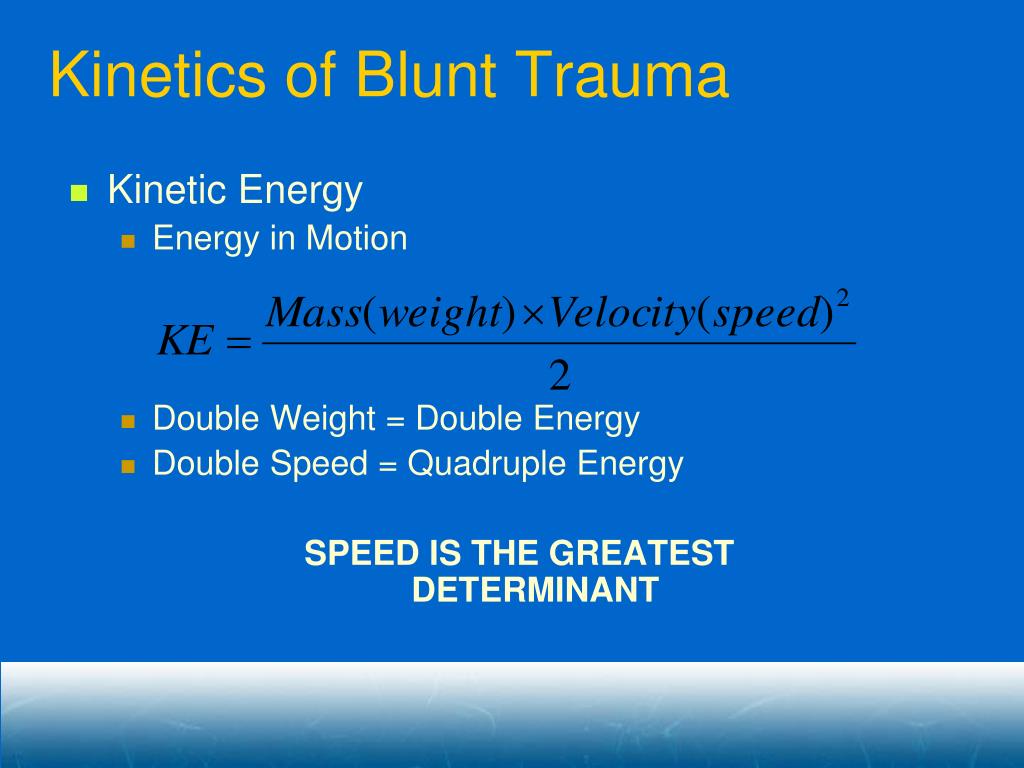 Kinetics of Blunt Trauma

Kinetic Energy

Energy in Motion

$KE = \frac{Mass(weight) \times Velocity(speed)^2}{2}$

Double Weight = Double Energy

Double Speed = Quadruple Energy

SPEED IS THE GREATEST DETERMINANT